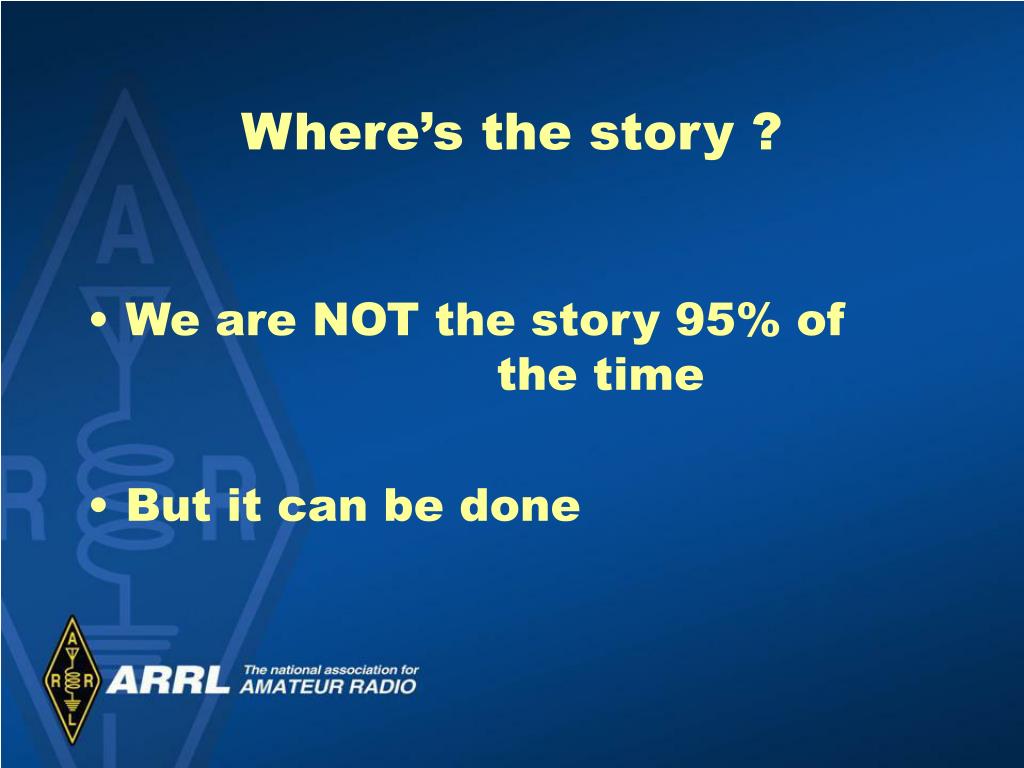 Where's the story ?

• We are NOT the story 95% of the time

• But it can be done

A R R L

ARRL The national association for AMATEUR RADIO